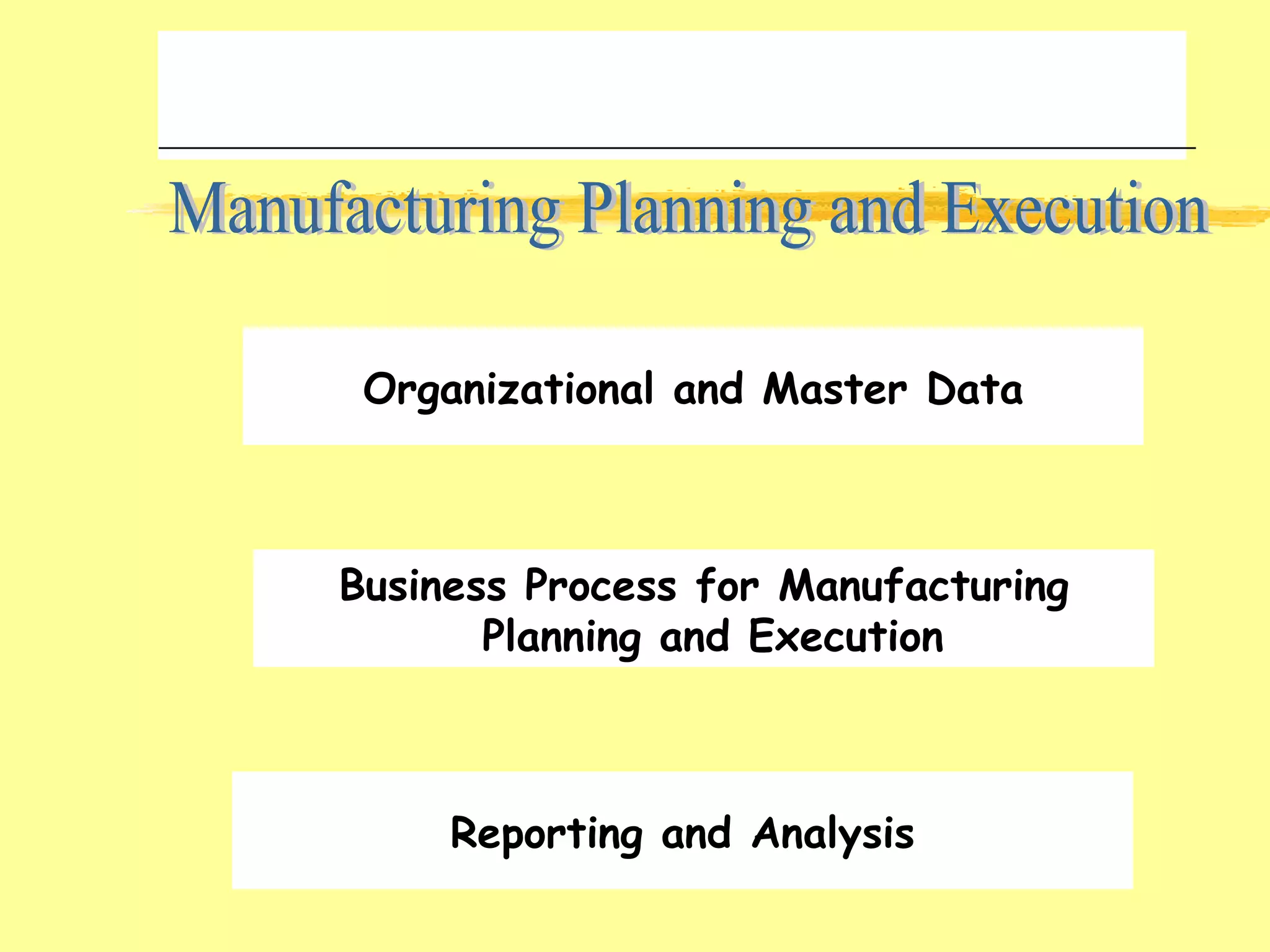 Manufacturing Planning and Execution

Organizational and Master Data

Business Process for Manufacturing Planning and Execution

Reporting and Analysis